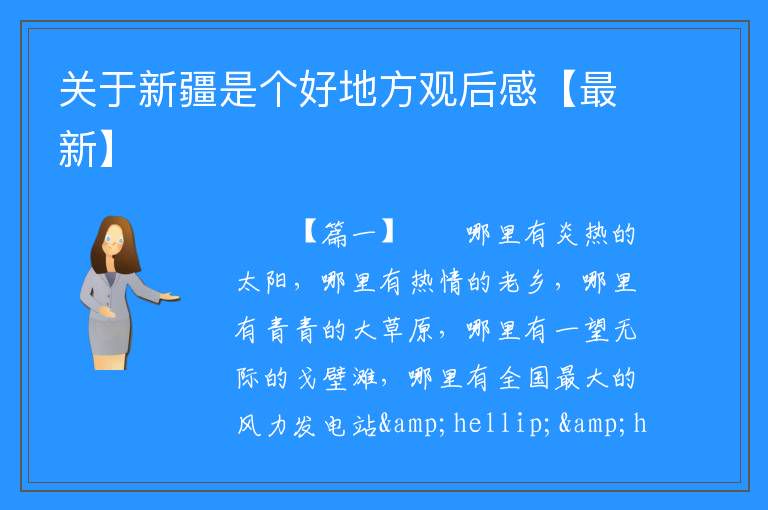 关于新疆是个好地方观后感【最新】

【篇一】 哪里有炎热的太阳，哪里有热情的老乡，哪里有青青的大草原，哪里有一望无际的戈壁滩，哪里有全国最大的风力发电站&amp;hellip;&amp;h